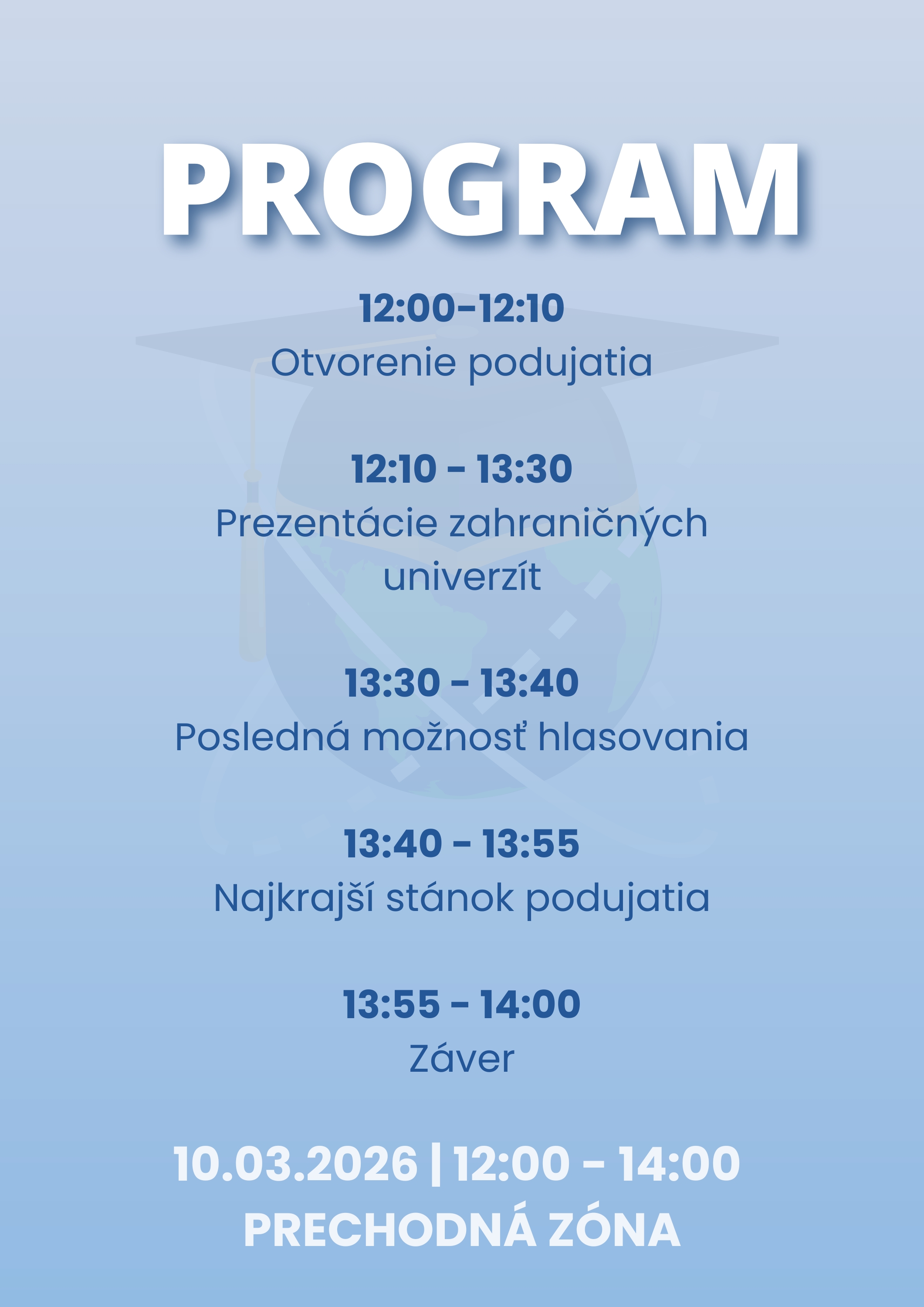 PROGRAM

12:00-12:10
Otvorenie podujatia

12:10 - 13:30
Prezentácie zahraničných univerzít

13:30 - 13:40
Posledná možnosť hlasovania

13:40 - 13:55
Najkrajší stánok podujatia

13:55 - 14:00
Záver

10.03.2026 | 12:00 - 14:00
PRECHODNÁ ZÓNA